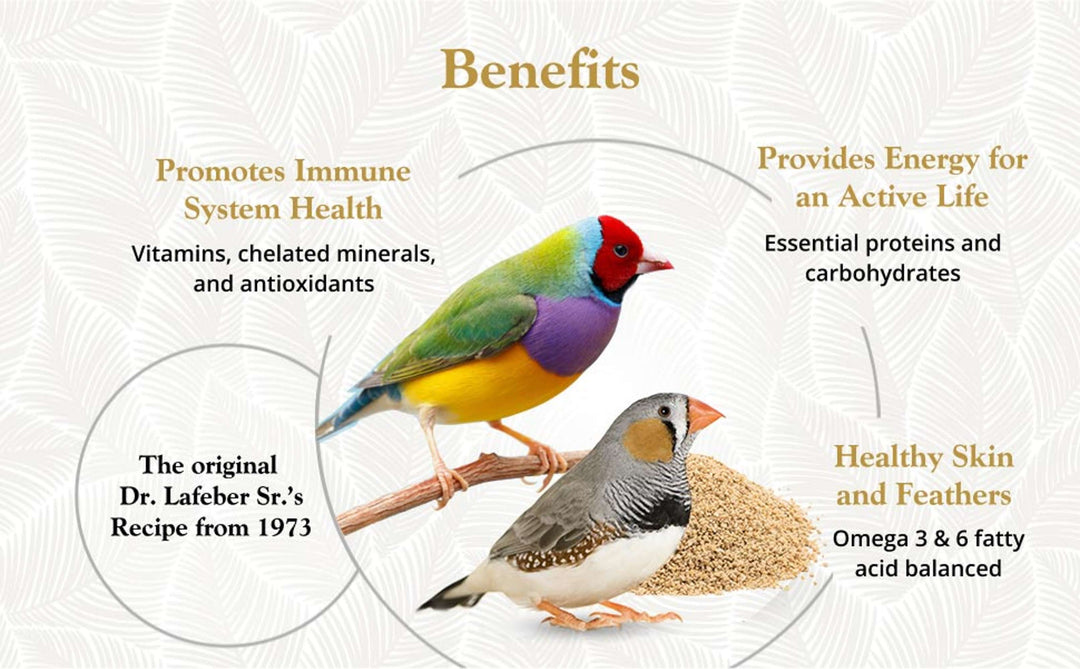 Benefits

Promotes Immune System Health

Vitamins, chelated minerals, and antioxidants

Provides Energy for an Active Life

Essential proteins and carbohydrates

The original Dr. Lafeber Sr.'s Recipe from 1973

Healthy Skin and Feathers

Omega 3 & 6 fatty acid balanced